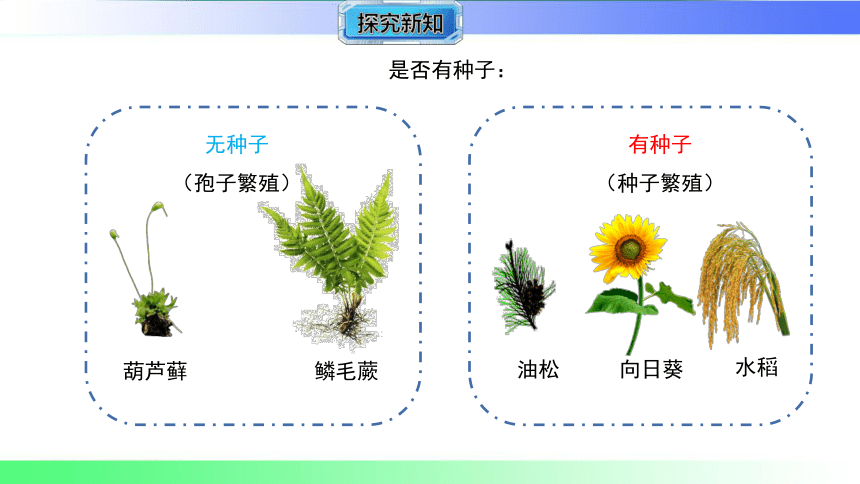 探究新知

是否有种子：

无种子

（孢子繁殖）

葫芦藓

鳞毛蕨

有种子

（种子繁殖）

油松

向日葵

水稻